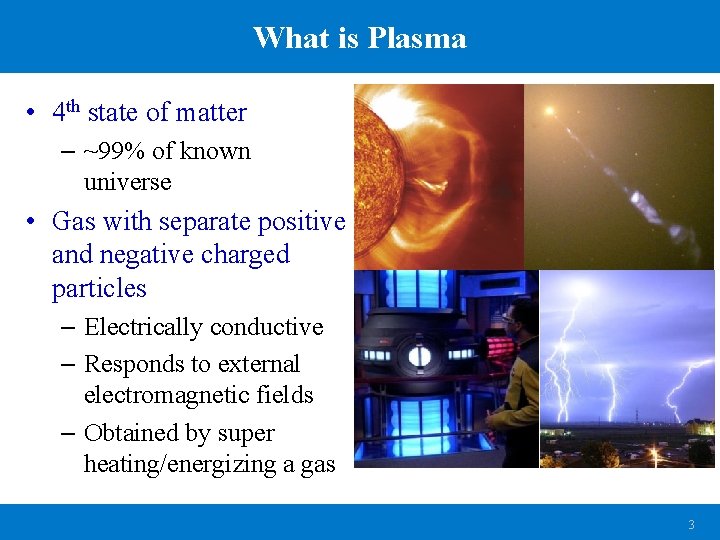 What is Plasma

• 4$^{th}$ state of matter
– ~99% of known universe
• Gas with separate positive and negative charged particles
– Electrically conductive
– Responds to external electromagnetic fields
– Obtained by super heating/energizing a gas

3